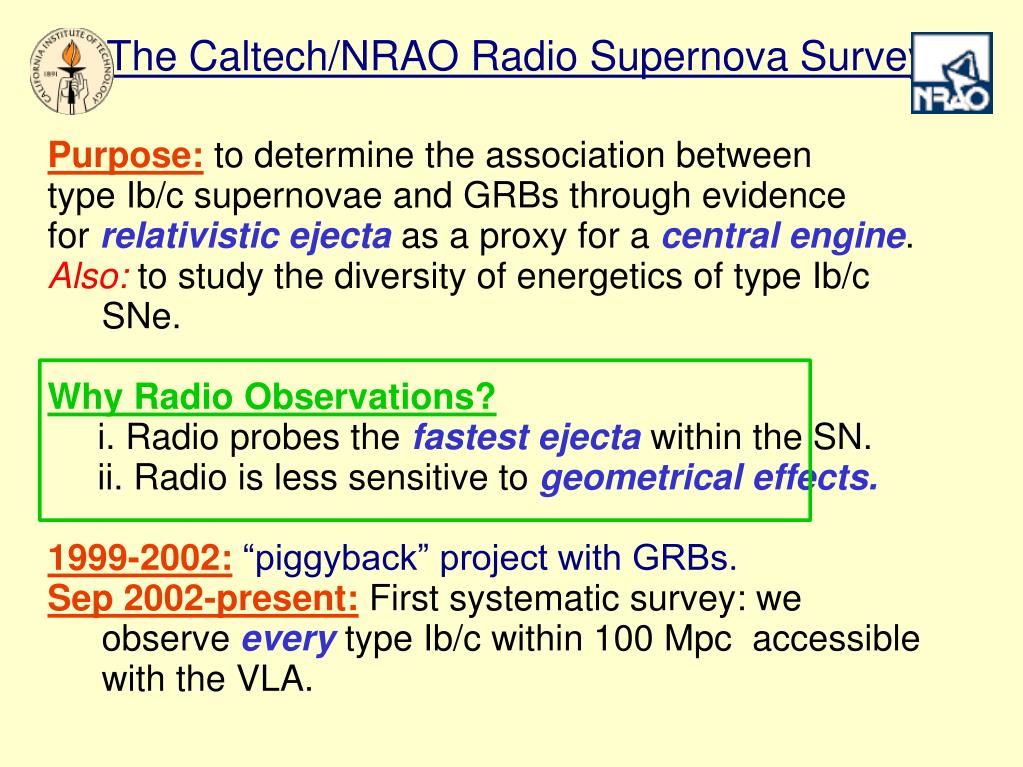 CALIFORNIA INSTITUTE OF TECHNOLOGY 1891

The Caltech/NRAO Radio Supernova Survey

NRAO

Purpose: to determine the association between type Ib/c supernovae and GRBs through evidence for relativistic ejecta as a proxy for a central engine.
Also: to study the diversity of energetics of type Ib/c SNe.

Why Radio Observations?
i. Radio probes the fastest ejecta within the SN.
ii. Radio is less sensitive to geometrical effects.

1999-2002: “piggyback” project with GRBs.
Sep 2002-present: First systematic survey: we observe every type Ib/c within 100 Mpc accessible with the VLA.